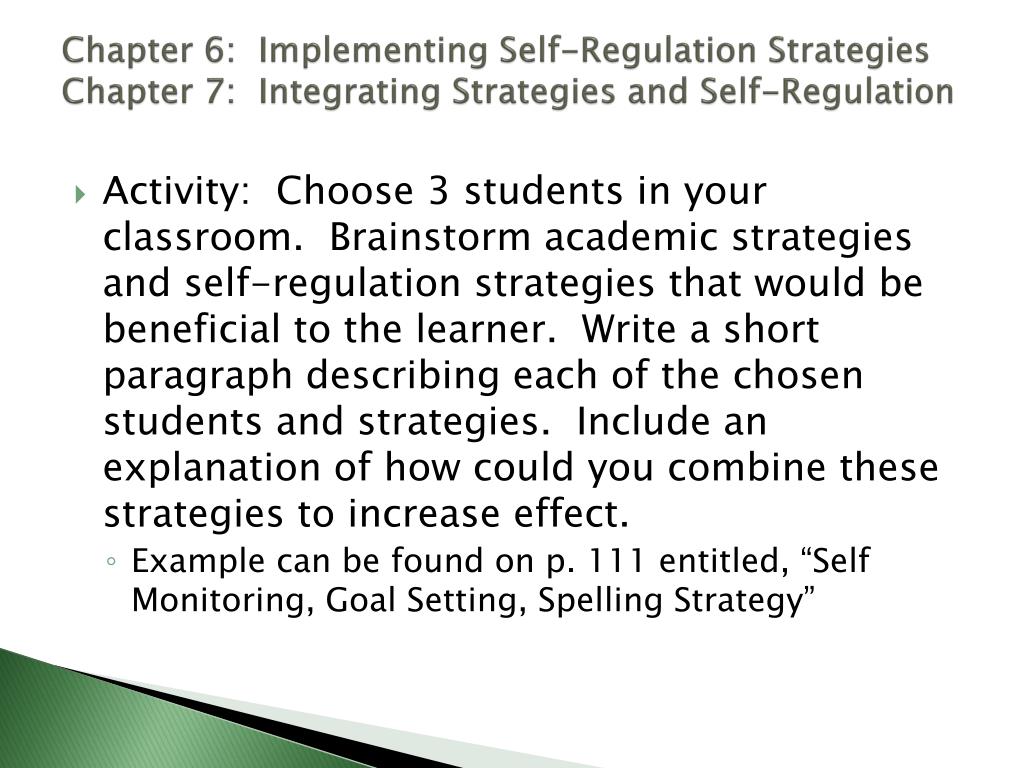 Chapter 6: Implementing Self-Regulation Strategies
Chapter 7: Integrating Strategies and Self-Regulation

Activity: Choose 3 students in your classroom. Brainstorm academic strategies and self-regulation strategies that would be beneficial to the learner. Write a short paragraph describing each of the chosen students and strategies. Include an explanation of how could you combine these strategies to increase effect.

Example can be found on p. 111 entitled, “Self Monitoring, Goal Setting, Spelling Strategy”